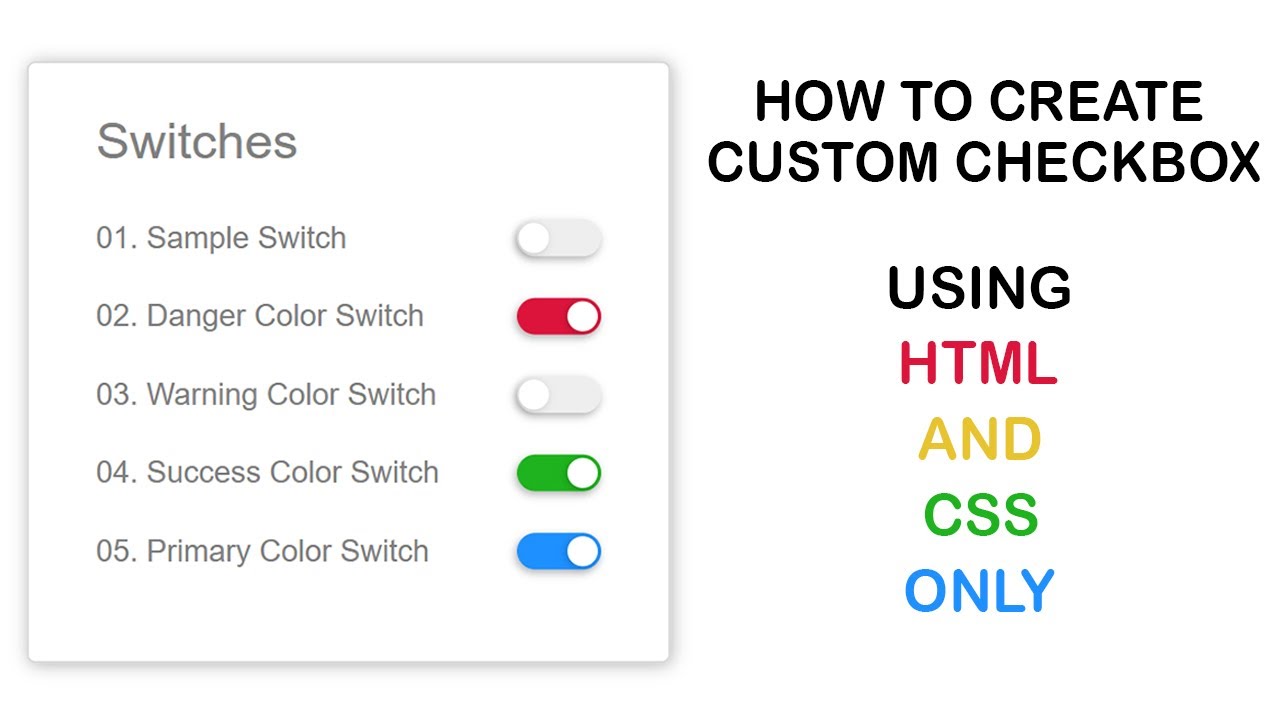 Switches

01. Sample Switch

02. Danger Color Switch

03. Warning Color Switch

04. Success Color Switch

05. Primary Color Switch

HOW TO CREATE CUSTOM CHECKBOX

USING
HTML
AND
CSS
ONLY